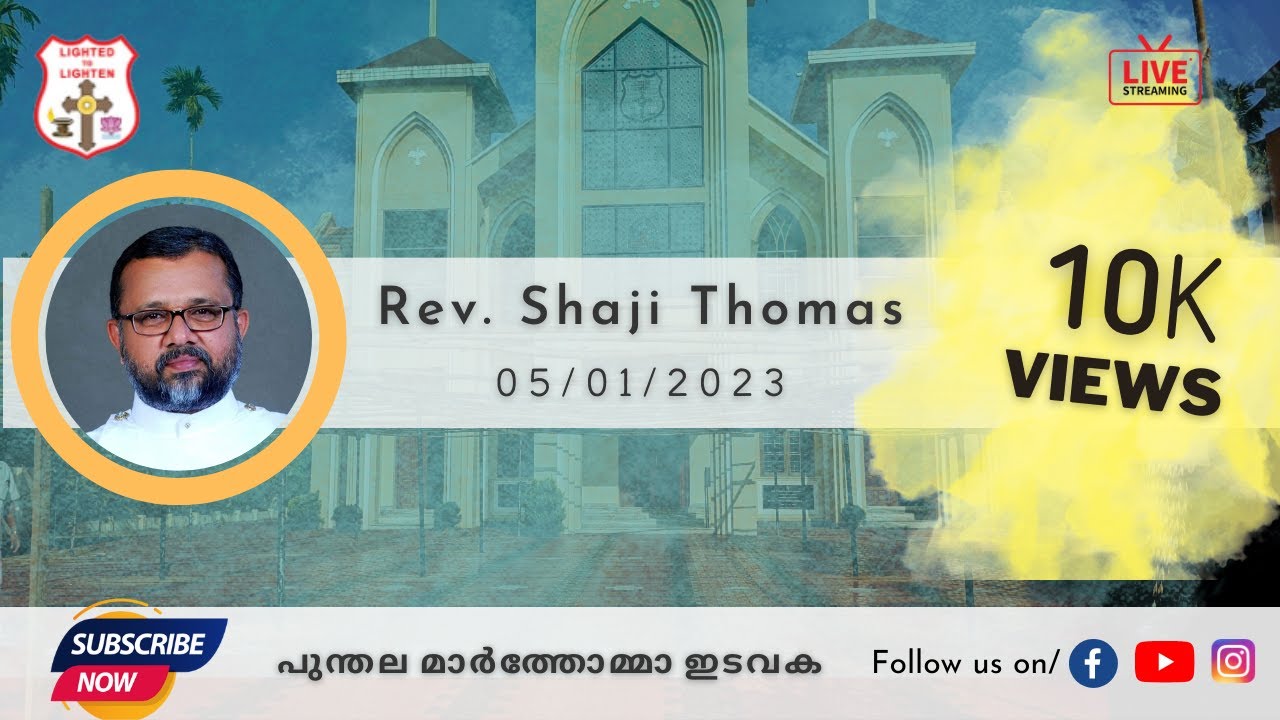 LIGHTED TO LIGHTEN

LIVE STREAMING

Rev. Shaji Thomas

05/01/2023

10K VIEWS

SUBSCRIBE NOW

പുന്തല മാർത്തോമ്മാ ഇടവക

Follow us on/